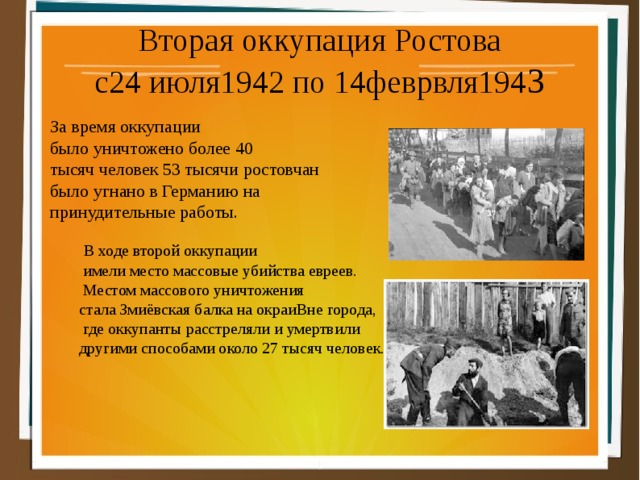 Вторая оккупация Ростова
с24 июля1942 по 14феврвля1943

За время оккупации
было уничтожено более 40
тысяч человек 53 тысячи ростовчан
было угнано в Германию на
принудительные работы.

В ходе второй оккупации
имели место массовые убийства евреев.
Местом массового уничтожения
стала Змиёвская балка на окраиВне города,
где оккупанты расстреляли и умертвили
другими способами около 27 тысяч человек.